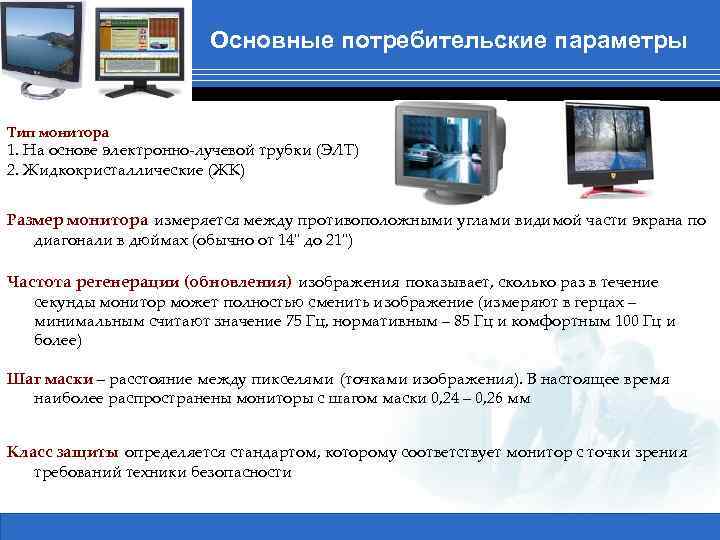 Основные потребительские параметры

Тип монитора
1. На основе электронно-лучевой трубки (ЭЛТ)
2. Жидкокристаллические (ЖК)

Размер монитора измеряется между противоположными углами видимой части экрана по диагонали в дюймах (обычно от 14" до 21")

Частота регенерации (обновления) изображения показывает, сколько раз в течение секунды монитор может полностью сменить изображение (измеряют в герцах – минимальным считают значение 75 Гц, нормативным – 85 Гц и комфортным 100 Гц и более)

Шаг маски – расстояние между пикселями (точками изображения). В настоящее время наиболее распространены мониторы с шагом маски 0,24 – 0,26 мм

Класс защиты определяется стандартом, которому соответствует монитор с точки зрения требований техники безопасности